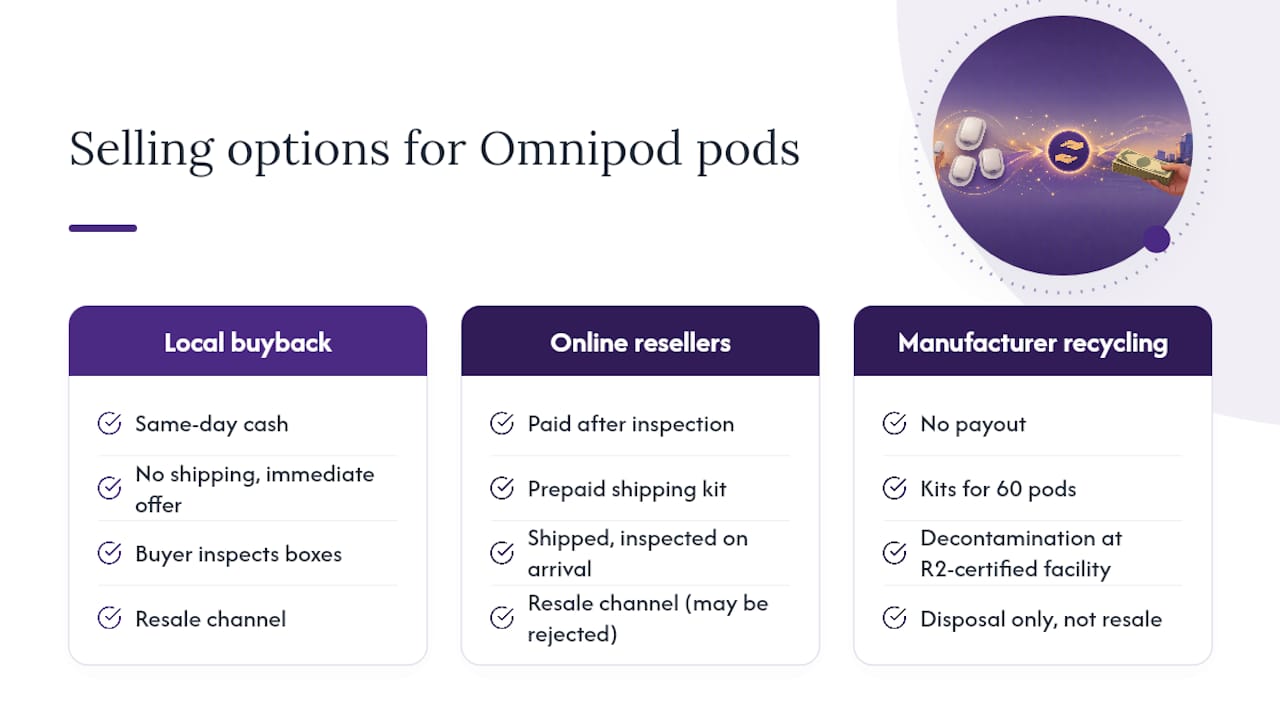 Selling options for Omnipod pods

Local buyback

Same-day cash

No shipping, immediate offer

Buyer inspects boxes

Resale channel

Online resellers

Paid after inspection

Prepaid shipping kit

Shipped, inspected on arrival

Resale channel (may be rejected)

Manufacturer recycling

No payout

Kits for 60 pods

Decontamination at R2-certified facility

Disposal only, not resale